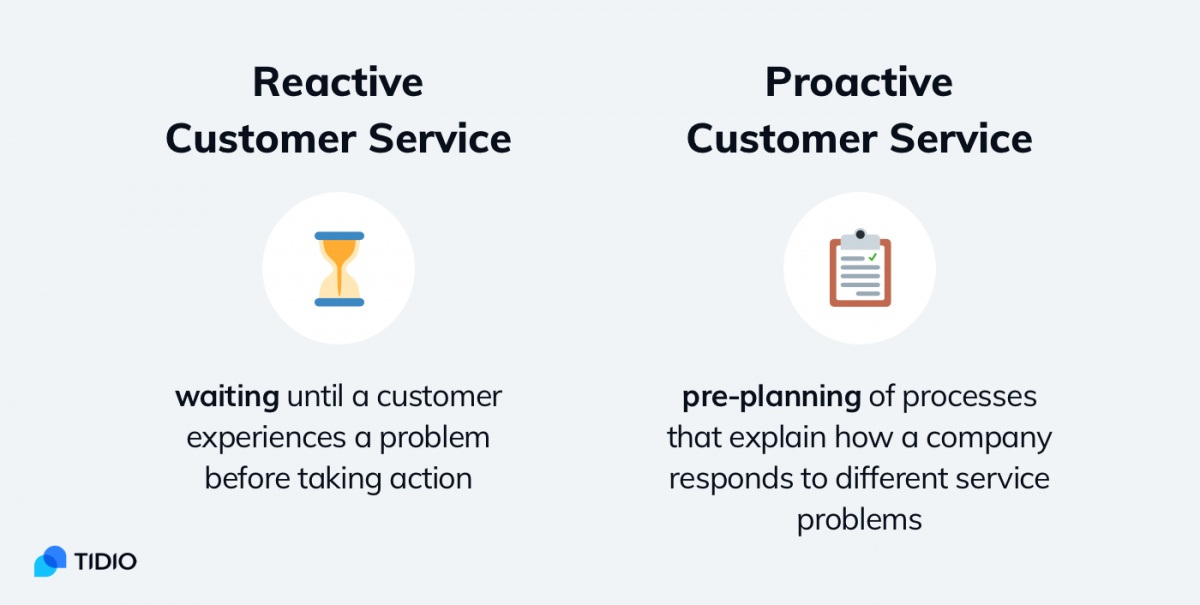 Reactive Customer Service

waiting until a customer experiences a problem before taking action

Proactive Customer Service

pre-planning of processes that explain how a company responds to different service problems

TIDIO